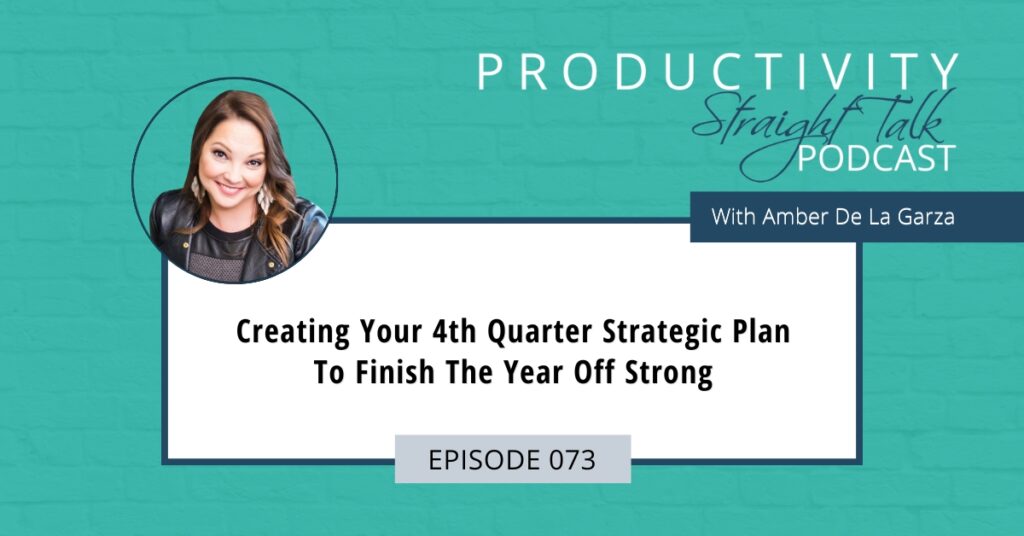 PRODUCTIVITY
Straight Talk
PODCAST

With Amber De La Garza

Creating Your 4th Quarter Strategic Plan To Finish The Year Off Strong

EPISODE 073